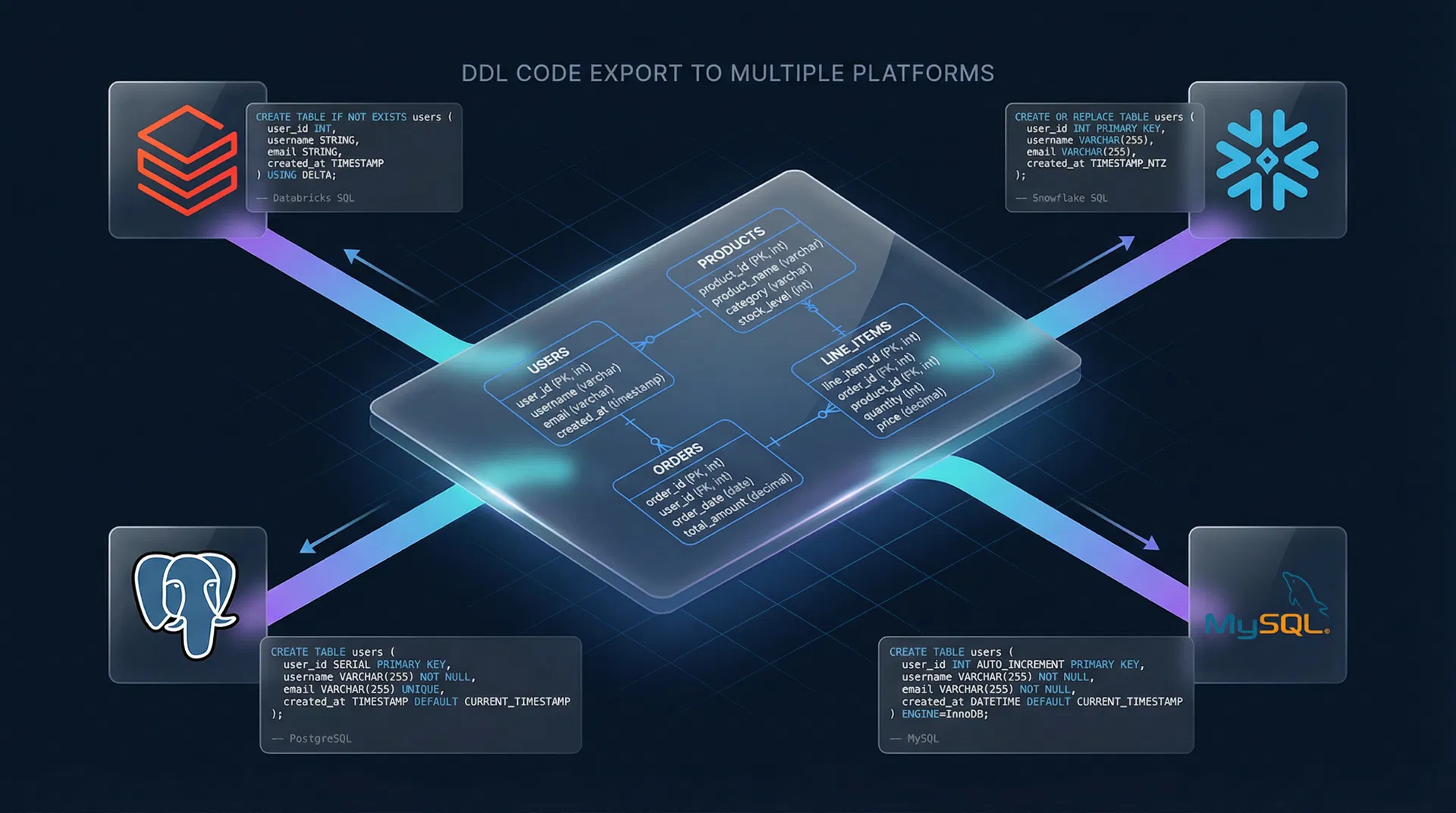 DDL CODE EXPORT TO MULTIPLE PLATFORMS

CREATE TABLE IF NOT EXISTS users (
user_id INT,
username STRING,
email STRING,
created_at TIMESTAMP
) USING DELTA;

— Databricks SQL

CREATE OR REPLACE TABLE users (
user_id INT PRIMARY KEY,
username VARCHAR(255),
email VARCHAR(255),
created_at TIMESTAMP_NTZ
);

— Snowflake SQL

PRODUCTS
product_id (PK, int)
product_name (varchar)
category (varchar)
stock_level (int)

USERS
user_id (PK, int)
username (varchar)
email (varchar)
created_at (timestamp)

LINE_ITEMS
line_item_id (PK, int)
order_id (FK, int)
product_id (FK, int)
quantity (int)
price (decimal)

ORDERS
order_id (PK, int)
user_id (FK, int)
order_date (date)
total_amount (decimal)

CREATE TABLE users (
user_id SERIAL PRIMARY KEY,
username VARCHAR(255) NOT NULL,
email VARCHAR(255) UNIQUE,
created_at TIMESTAMP DEFAULT CURRENT_TIMESTAMP
);

— PostgreSQL

MySQL

CREATE TABLE users (
user_id INT AUTO_INCREMENT PRIMARY KEY,
username VARCHAR(255) NOT NULL,
email VARCHAR(255) NOT NULL,
created_at DATETIME DEFAULT CURRENT_TIMESTAMP
) ENGINE=InnoDB;

— MySQL